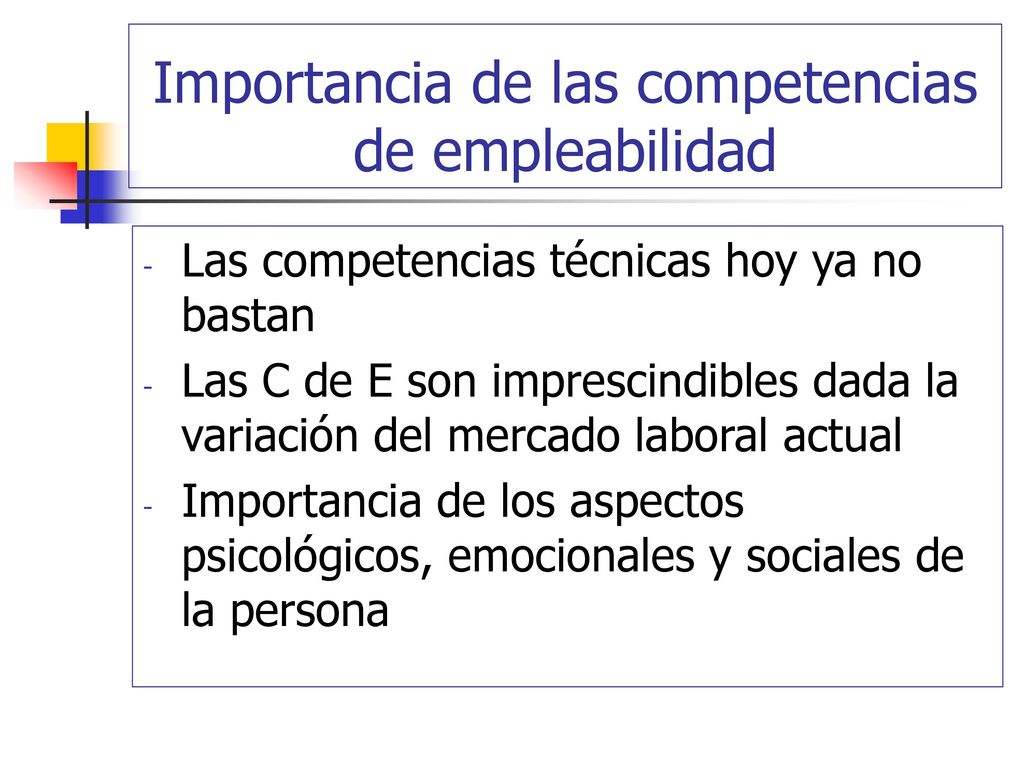 Importancia de las competencias de empleabilidad

- Las competencias técnicas hoy ya no bastan
- Las C de E son imprescindibles dada la variación del mercado laboral actual
- Importancia de los aspectos psicológicos, emocionales y sociales de la persona